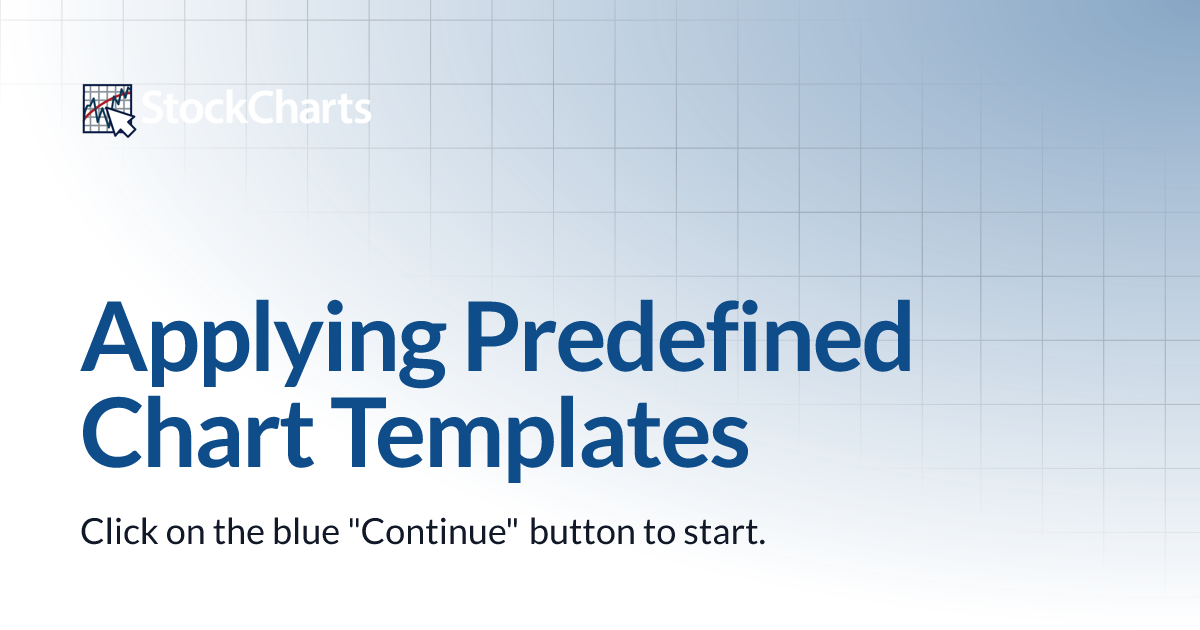 StockCharts

Applying Predefined Chart Templates

Click on the blue "Continue" button to start.